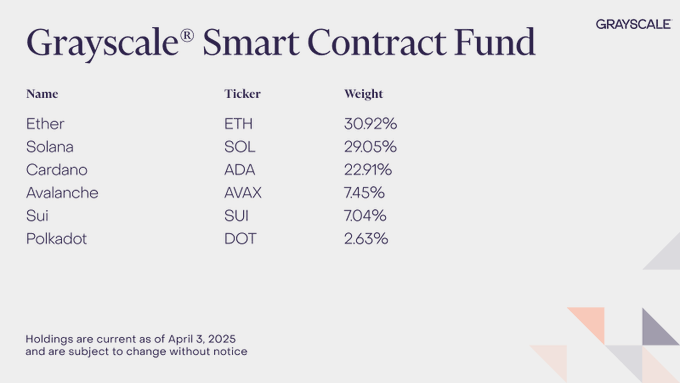 GRAYSCALE

Grayscale® Smart Contract Fund

| Name | Ticker | Weight |
|---|---|---|
| Ether | ETH | 30.92% |
| Solana | SOL | 29.05% |
| Cardano | ADA | 22.91% |
| Avalanche | AVAX | 7.45% |
| Sui | SUI | 7.04% |
| Polkadot | DOT | 2.63% |

Holdings are current as of April 3, 2025 and are subject to change without notice